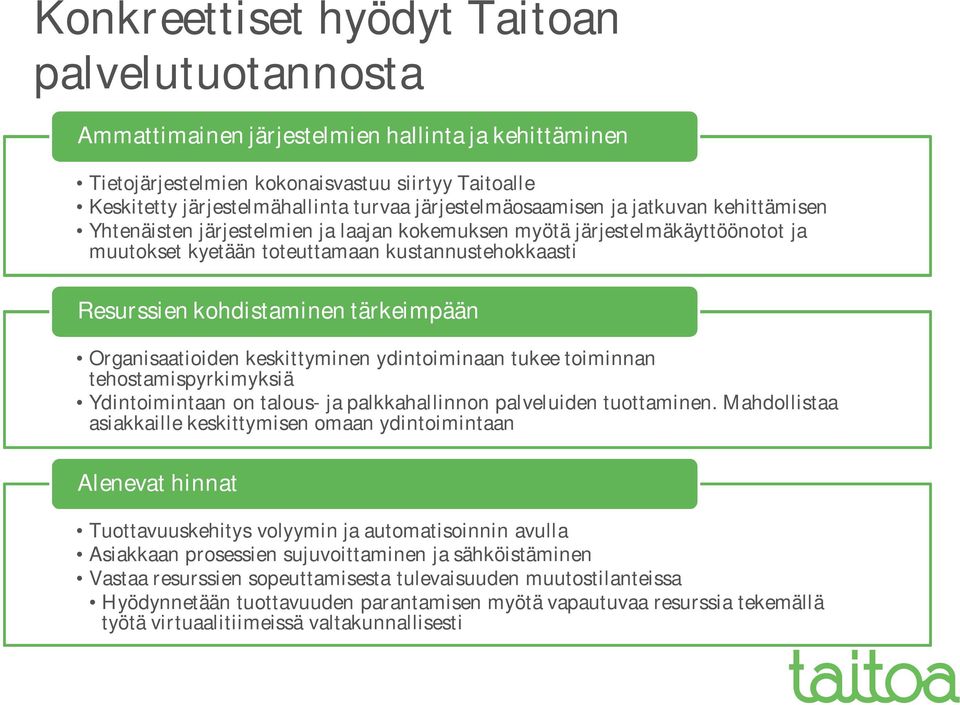 Konkreettiset hyödyt Taitoan palvelutuotannosta

Ammattimainen järjestelmien hallinta ja kehittäminen

• Tietojärjestelmien kokonaisvastuu siirtyy Taitoalle
• Keskitetty järjestelmähallinta turvaa järjestelmäosaamisen ja jatkuvan kehittämisen
• Yhtenäisten järjestelmien ja laajan kokemuksen myötä järjestelmäkäyttöönotot ja muutokset kyetään toteuttamaan kustannustehokkaasti

Resurssien kohdistaminen tärkeimpään

• Organisaatioiden keskittyminen ydintoiminaan tukee toiminnan tehostamispyrkimyksiä
• Ydintoimintaan on talous- ja palkkahallinnon palveluiden tuottaminen. Mahdollistaa asiakkaille keskittymisen omaan ydintoimintaan

Alenevat hinnat

• Tuottavuuskehitys volyymin ja automatisoinnin avulla
• Asiakkaan prosessien sujuvoittaminen ja sähköistäminen
• Vastaa resurssien sopeuttamisesta tulevaisuuden muutostilanteissa
• Hyödynnetään tuottavuuden parantamisen myötä vapautuvaa resurssia tekemällä työtä virtuaalitiimeissä valtakunnallisesti

taitoa